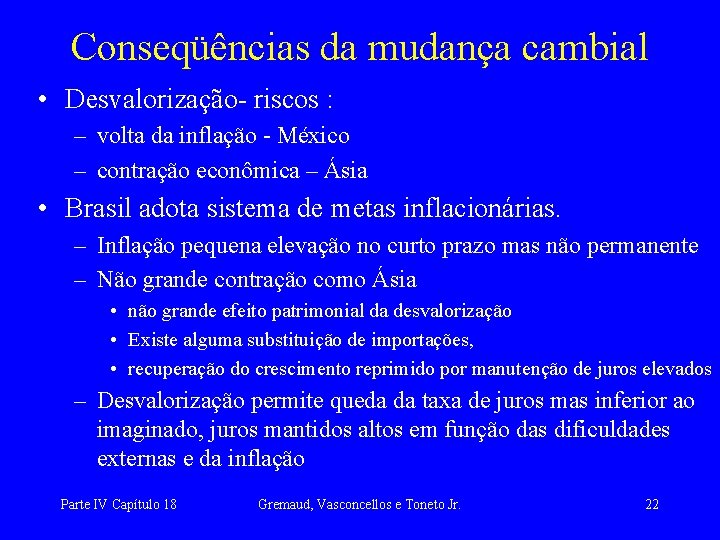 Conseqüências da mudança cambial

• Desvalorização- riscos :
– volta da inflação - México
– contração econômica – Ásia

• Brasil adota sistema de metas inflacionárias.
– Inflação pequena elevação no curto prazo mas não permanente
– Não grande contração como Ásia
• não grande efeito patrimonial da desvalorização
• Existe alguma substituição de importações,
• recuperação do crescimento reprimido por manutenção de juros elevados
– Desvalorização permite queda da taxa de juros mas inferior ao imaginado, juros mantidos altos em função das dificuldades externas e da inflação

Parte IV Capítulo 18
Gremaud, Vasconcellos e Toneto Jr.
22